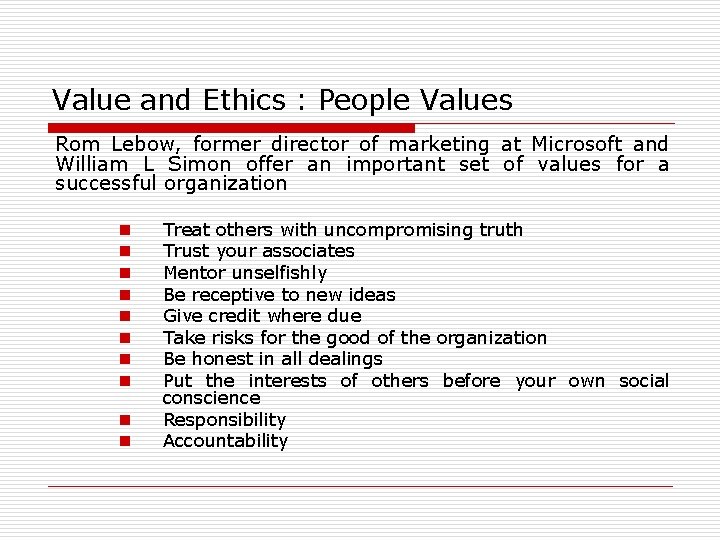 Value and Ethics : People Values

Rom Lebow, former director of marketing at Microsoft and William L Simon offer an important set of values for a successful organization

- Treat others with uncompromising truth
- Trust your associates
- Mentor unselfishly
- Be receptive to new ideas
- Give credit where due
- Take risks for the good of the organization
- Be honest in all dealings
- Put the interests of others before your own social conscience
- Responsibility
- Accountability